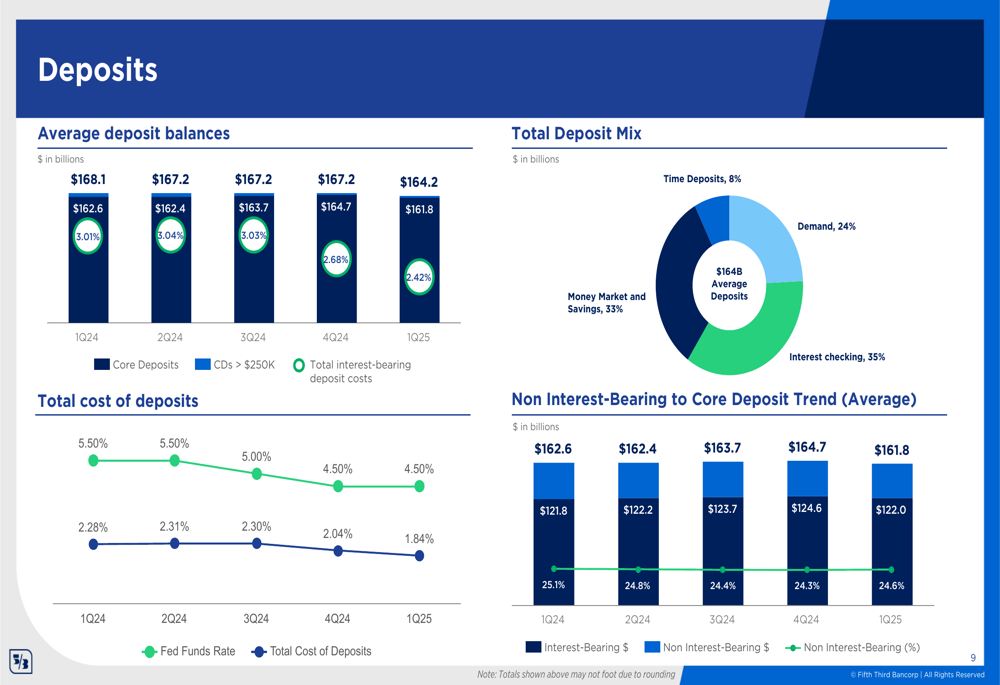 Deposits

Average deposit balances

$ in billions

$168.1 $167.2 $167.2 $167.2 $164.2

$162.6 $162.4 $163.7 $164.7 $161.8

3.01% 3.04% 3.03% 2.68% 2.42%

1Q24 2Q24 3Q24 4Q24 1Q25

Core Deposits CDs > $250K Total interest-bearing deposit costs

Total Deposit Mix

$ in billions

Time Deposits, 8%

Demand, 24%

$164B Average Deposits

Money Market and Savings, 33%

Interest checking, 35%

Total cost of deposits

5.50% 5.50% 5.00% 4.50% 4.50%

2.28% 2.31% 2.30% 2.04% 1.84%

1Q24 2Q24 3Q24 4Q24 1Q25

Fed Funds Rate Total Cost of Deposits

Non Interest-Bearing to Core Deposit Trend (Average)

$ in billions

$162.6 $162.4 $163.7 $164.7 $161.8

$121.8 $122.2 $123.7 $124.6 $122.0

25.1% 24.8% 24.4% 24.3% 24.6%

1Q24 2Q24 3Q24 4Q24 1Q25

Interest-Bearing $ Non Interest-Bearing $ Non Interest-Bearing (%)

9

Note: Totals shown above may not foot due to rounding

© Fifth Third Bancorp | All Rights Reserved